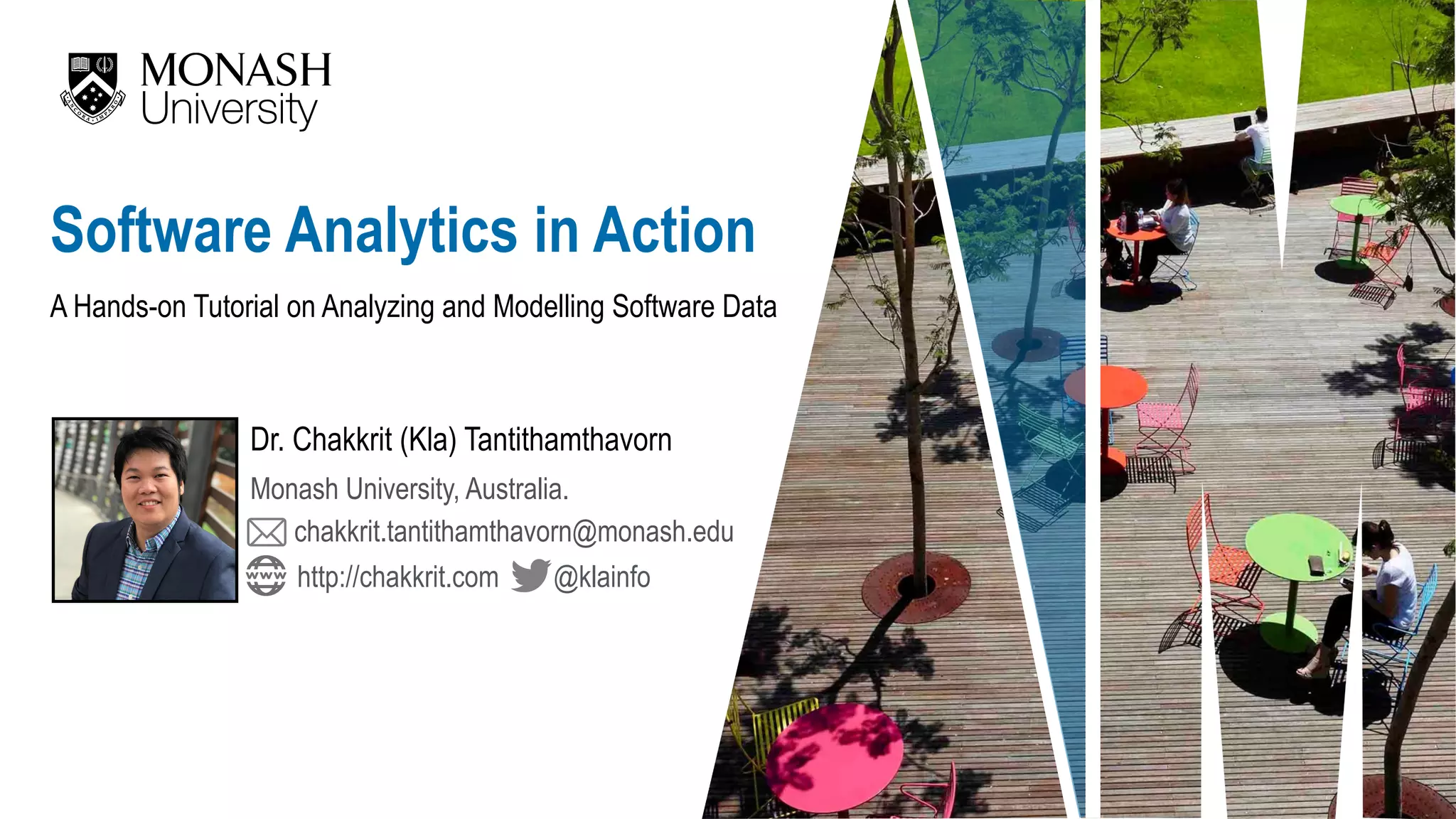 MONASH University

Software Analytics in Action

A Hands-on Tutorial on Analyzing and Modelling Software Data

Dr. Chakkrit (Kla) Tantithamthavorn

Monash University, Australia.

chakkrit.tantithamthavorn@monash.edu

www http://chakkrit.com @klainfo